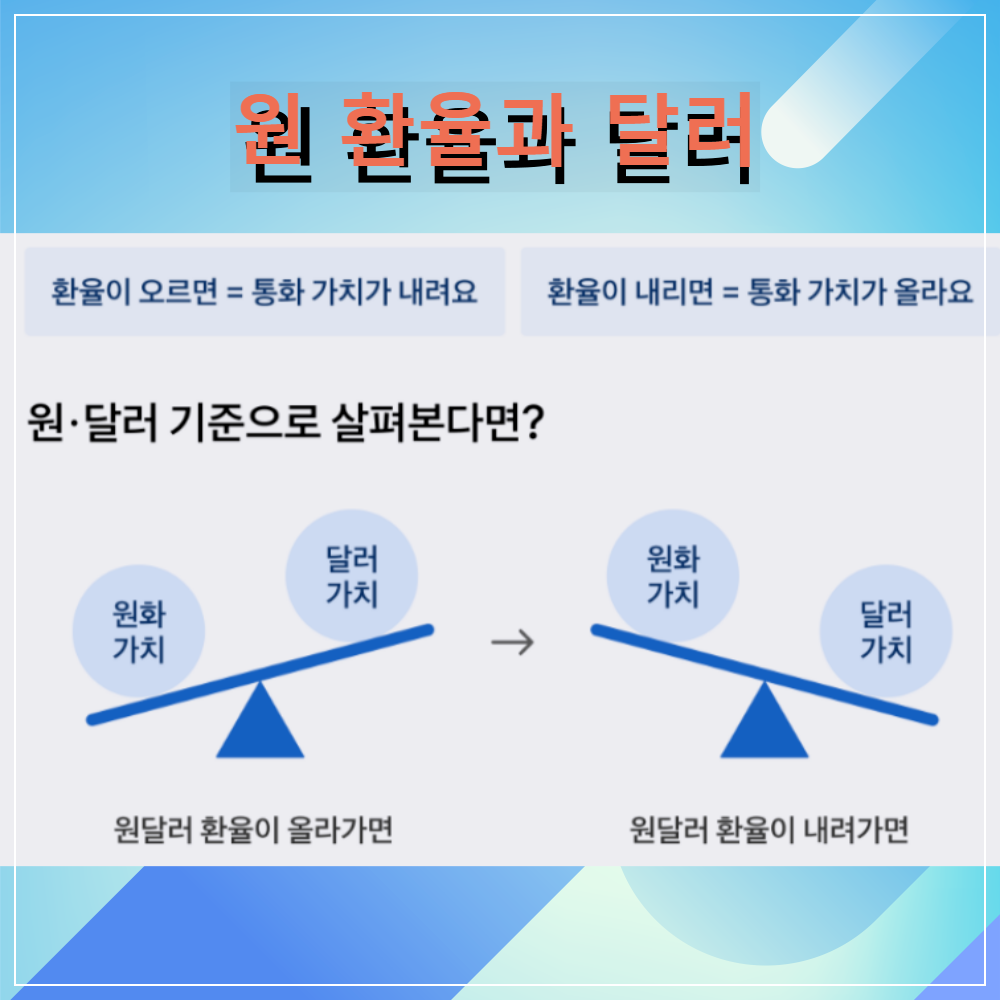 원 환율과 달러

환율이 오르면 = 통화 가치가 내려요

환율이 내리면 = 통화 가치가 올라요

원·달러 기준으로 살펴본다면?

원화 가치

달러 가치

→

원화 가치

달러 가치

원달러 환율이 올라가면

원달러 환율이 내려가면